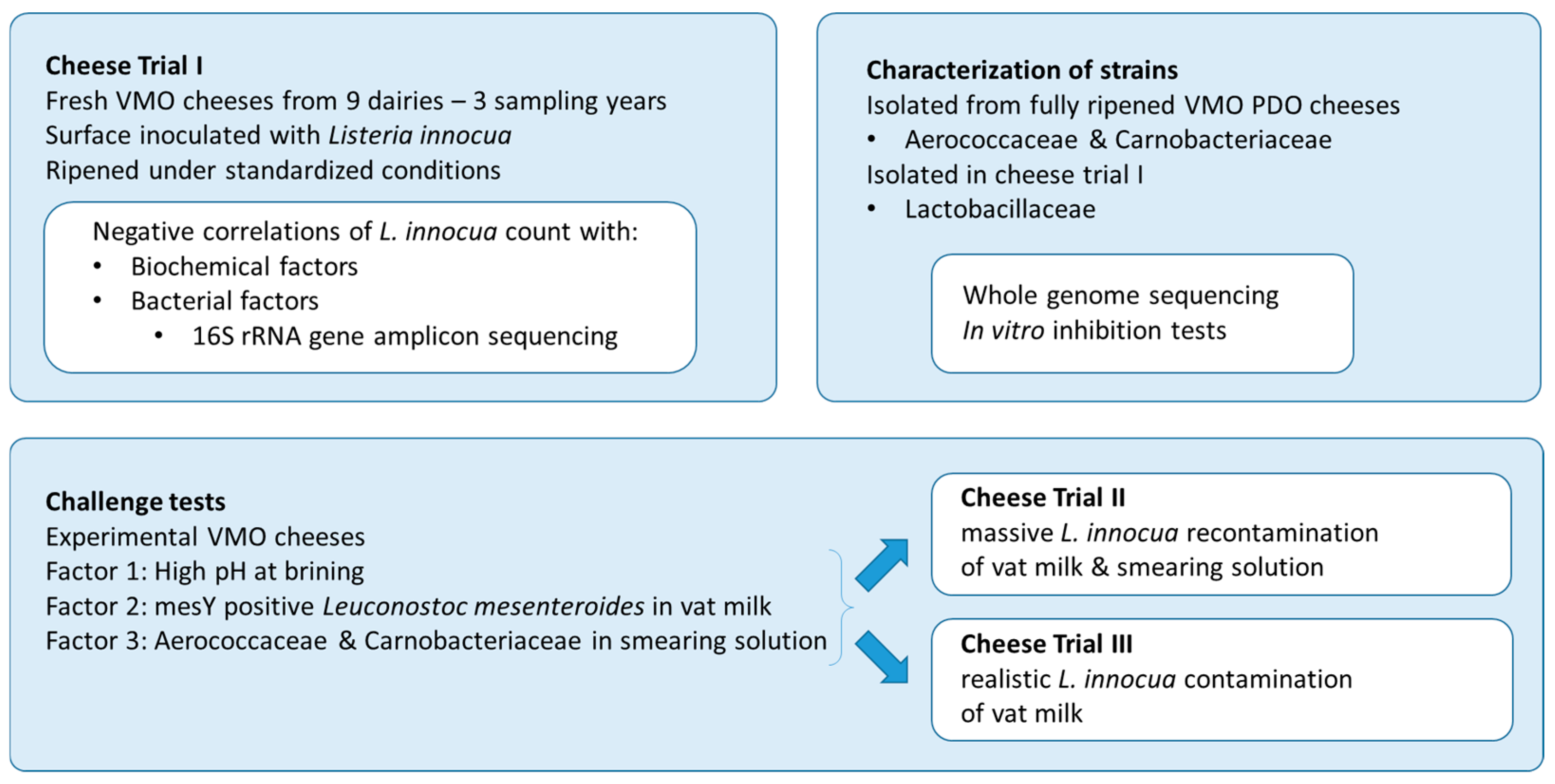 Cheese Trial I
Fresh VMO cheeses from 9 dairies – 3 sampling years
Surface inoculated with Listeria innocua
Ripened under standardized conditions

Negative correlations of L. innocua count with:
• Biochemical factors
• Bacterial factors
  • 16S rRNA gene amplicon sequencing

Characterization of strains
Isolated from fully ripened VMO PDO cheeses
• Aerococcaceae & Carnobacteriaceae
Isolated in cheese trial I
• Lactobacillaceae

Whole genome sequencing
In vitro inhibition tests

Challenge tests
Experimental VMO cheeses
Factor 1: High pH at brining
Factor 2: mesY positive Leuconostoc mesenteroides in vat milk
Factor 3: Aerococcaceae & Carnobacteriaceae in smearing solution

Cheese Trial II
massive L. innocua recontamination of vat milk & smearing solution

Cheese Trial III
realistic L. innocua contamination of vat milk